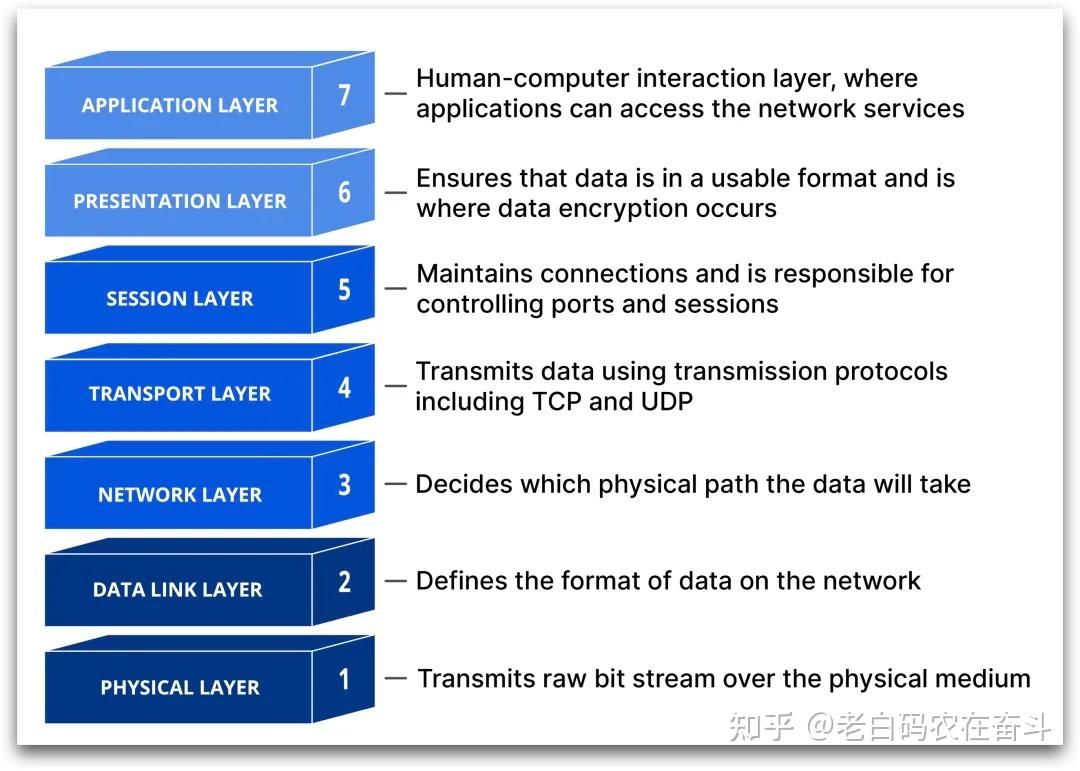 APPLICATION LAYER 7 — Human-computer interaction layer, where applications can access the network services

PRESENTATION LAYER 6 — Ensures that data is in a usable format and is where data encryption occurs

SESSION LAYER 5 — Maintains connections and is responsible for controlling ports and sessions

TRANSPORT LAYER 4 — Transmits data using transmission protocols including TCP and UDP

NETWORK LAYER 3 — Decides which physical path the data will take

DATA LINK LAYER 2 — Defines the format of data on the network

PHYSICAL LAYER 1 — Transmits raw bit stream over the physical medium

知乎 @老白码农在奋斗